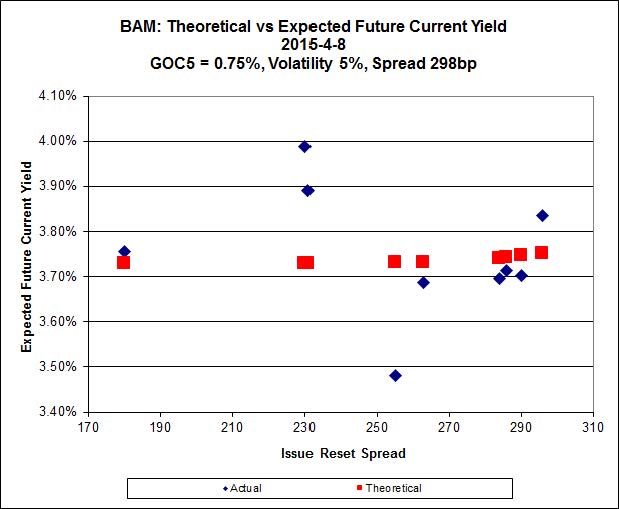 BAM: Theoretical vs Expected Future Current Yield
2015-4-8
GOC5 = 0.75%, Volatility 5%, Spread 298bp

Expected Future Current Yield

4.10%
4.00%
3.90%
3.80%
3.70%
3.60%
3.50%
3.40%

170 190 210 230 250 270 290 310

Issue Reset Spread

Actual
Theoretical